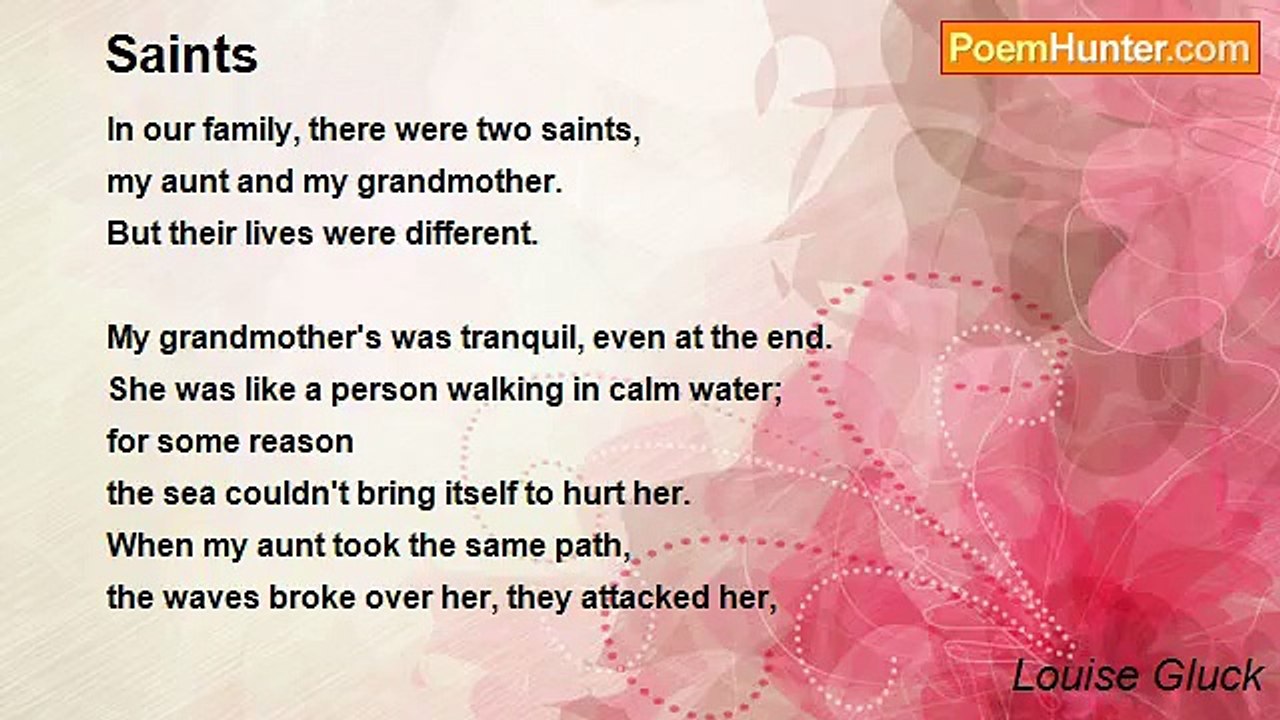 Saints

PoemHunter.com

In our family, there were two saints,
my aunt and my grandmother.
But their lives were different.

My grandmother's was tranquil, even at the end.
She was like a person walking in calm water;
for some reason
the sea couldn't bring itself to hurt her.
When my aunt took the same path,
the waves broke over her, they attacked her,

Louise Gluck